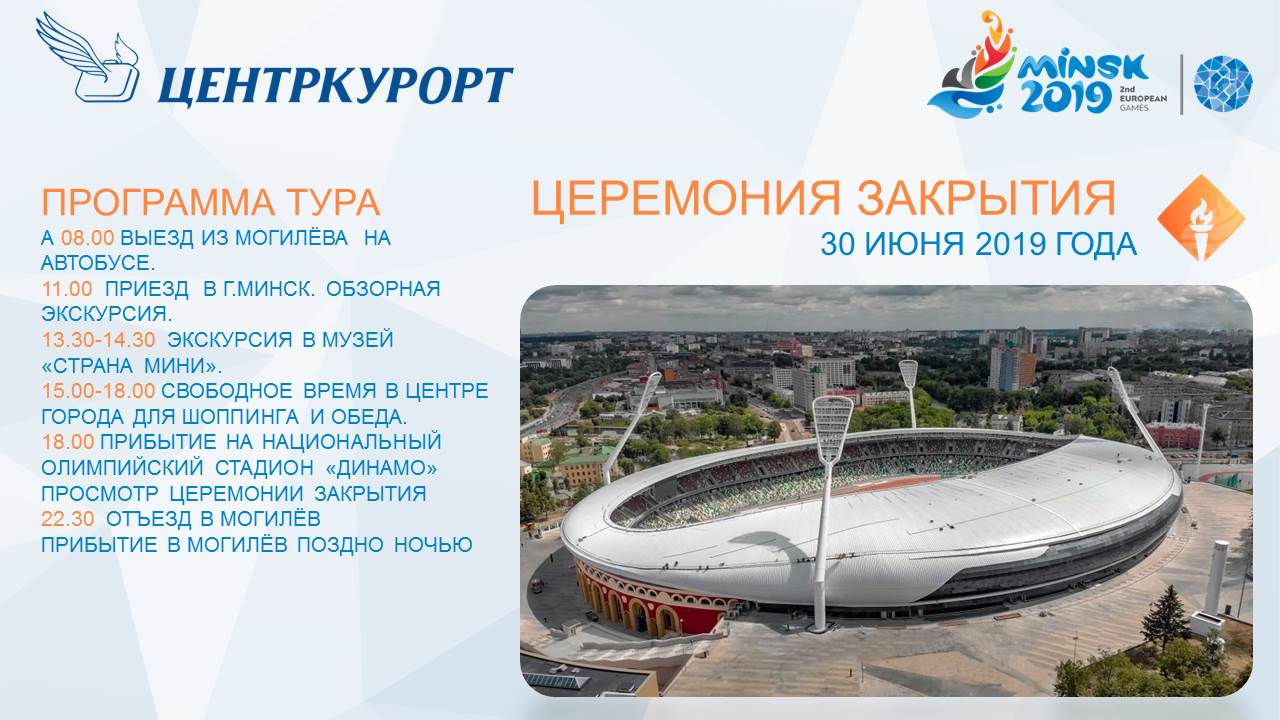 ЦЕНТРКУРОРТ

MINSK 2019 2nd EUROPEAN GAMES

ПРОГРАММА ТУРА

А 08.00 ВЫЕЗД ИЗ МОГИЛЁВА НА АВТОБУСЕ.
11.00 ПРИЕЗД В Г.МИНСК. ОБЗОРНАЯ ЭКСКУРСИЯ.
13.30-14.30 ЭКСКУРСИЯ В МУЗЕЙ «СТРАНА МИНИ».
15.00-18.00 СВОБОДНОЕ ВРЕМЯ В ЦЕНТРЕ ГОРОДА ДЛЯ ШОППИНГА И ОБЕДА.
18.00 ПРИБЫТИЕ НА НАЦИОНАЛЬНЫЙ ОЛИМПИЙСКИЙ СТАДИОН «ДИНАМО» ПРОСМОТР ЦЕРЕМОНИИ ЗАКРЫТИЯ
22.30 ОТЪЕЗД В МОГИЛЁВ
ПРИБЫТИЕ В МОГИЛЁВ ПОЗДНО НОЧЬЮ

ЦЕРЕМОНИЯ ЗАКРЫТИЯ
30 ИЮНЯ 2019 ГОДА